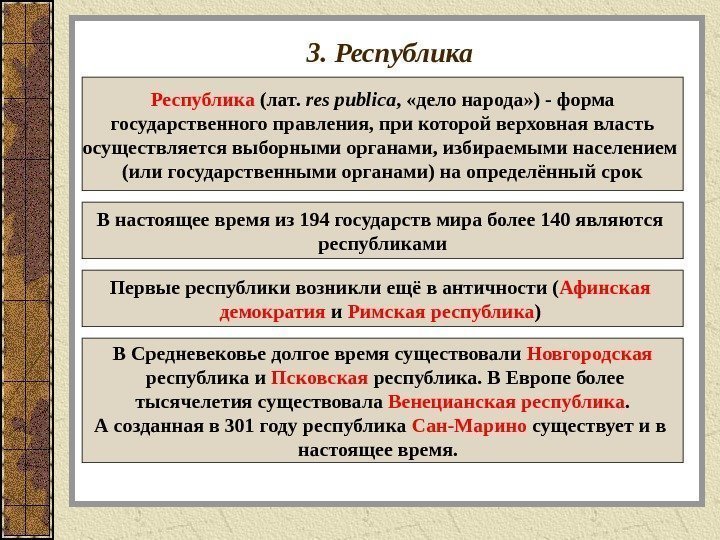 3. Республика

Республика (лат. res publica, «дело народа») - форма государственного правления, при которой верховная власть осуществляется выборными органами, избираемыми населением (или государственными органами) на определённый срок

В настоящее время из 194 государств мира более 140 являются республиками

Первые республики возникли ещё в античности (Афинская демократия и Римская республика)

В Средневековье долгое время существовали Новгородская республика и Псковская республика. В Европе более тысячелетия существовала Венецианская республика.
А созданная в 301 году республика Сан-Марино существует и в настоящее время.